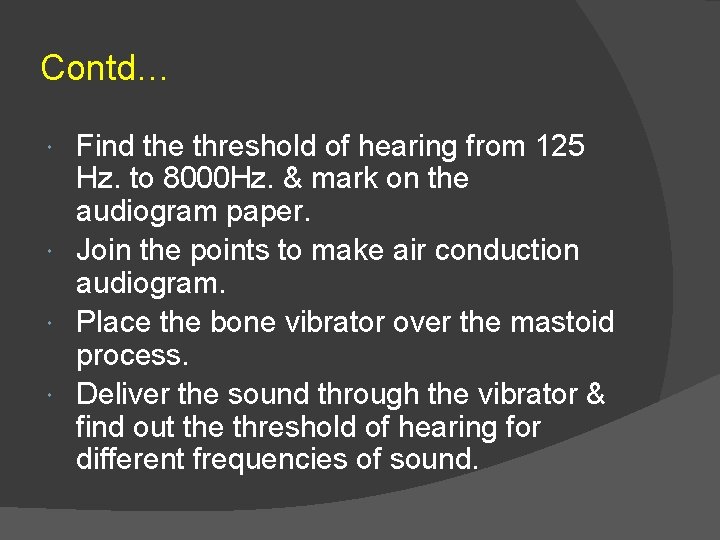 Contd…

- Find the threshold of hearing from 125 Hz. to 8000Hz. & mark on the audiogram paper.
- Join the points to make air conduction audiogram.
- Place the bone vibrator over the mastoid process.
- Deliver the sound through the vibrator & find out the threshold of hearing for different frequencies of sound.